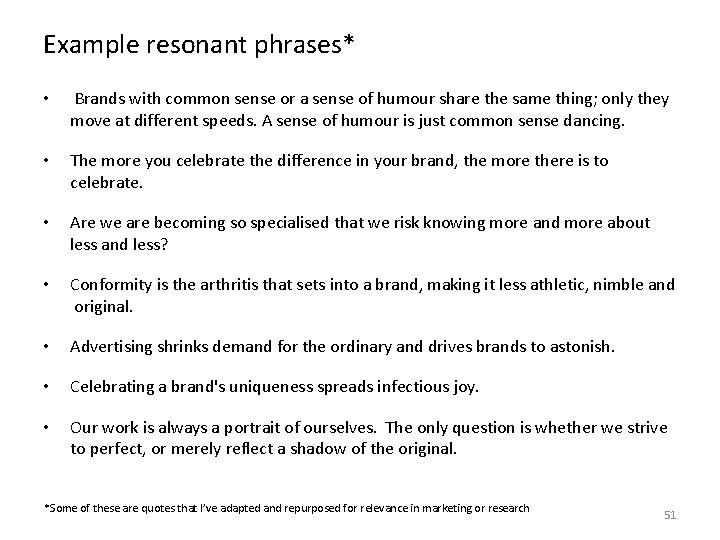 Example resonant phrases*

• Brands with common sense or a sense of humour share the same thing; only they move at different speeds. A sense of humour is just common sense dancing.

• The more you celebrate the difference in your brand, the more there is to celebrate.

• Are we are becoming so specialised that we risk knowing more and more about less and less?

• Conformity is the arthritis that sets into a brand, making it less athletic, nimble and original.

• Advertising shrinks demand for the ordinary and drives brands to astonish.

• Celebrating a brand's uniqueness spreads infectious joy.

• Our work is always a portrait of ourselves. The only question is whether we strive to perfect, or merely reflect a shadow of the original.

*Some of these are quotes that I've adapted and repurposed for relevance in marketing or research

51